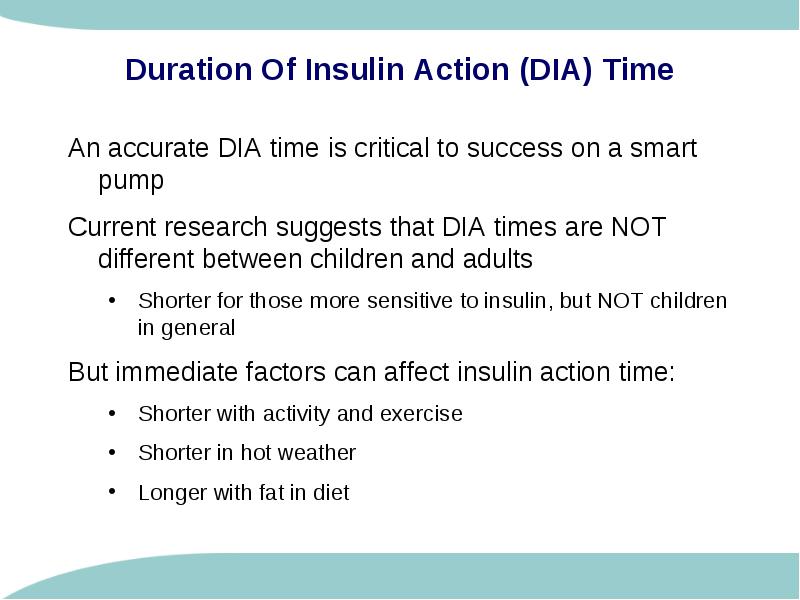 Duration Of Insulin Action (DIA) Time

An accurate DIA time is critical to success on a smart pump

Current research suggests that DIA times are NOT different between children and adults

• Shorter for those more sensitive to insulin, but NOT children in general

But immediate factors can affect insulin action time:

• Shorter with activity and exercise

• Shorter in hot weather

• Longer with fat in diet